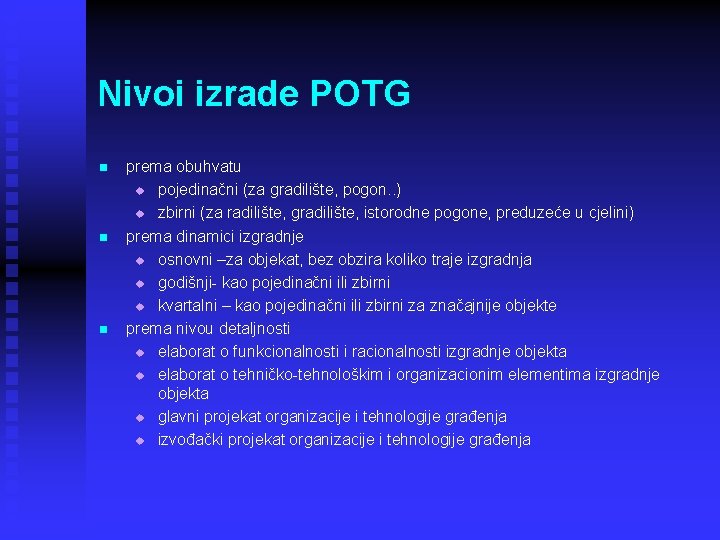 Nivoi izrade POTG

- prema obuhvatu
  - pojedinačni (za gradilište, pogon..)
  - zbirni (za radilište, gradilište, istorodne pogone, preduzeće u cjelini)
- prema dinamici izgradnje
  - osnovni –za objekat, bez obzira koliko traje izgradnja
  - godišnji- kao pojedinačni ili zbirni
  - kvartalni – kao pojedinačni ili zbirni za značajnije objekte
- prema nivou detaljnosti
  - elaborat o funkcionalnosti i racionalnosti izgradnje objekta
  - elaborat o tehničko-tehnološkim i organizacionim elementima izgradnje objekta
  - glavni projekat organizacije i tehnologije građenja
  - izvođački projekat organizacije i tehnologije građenja